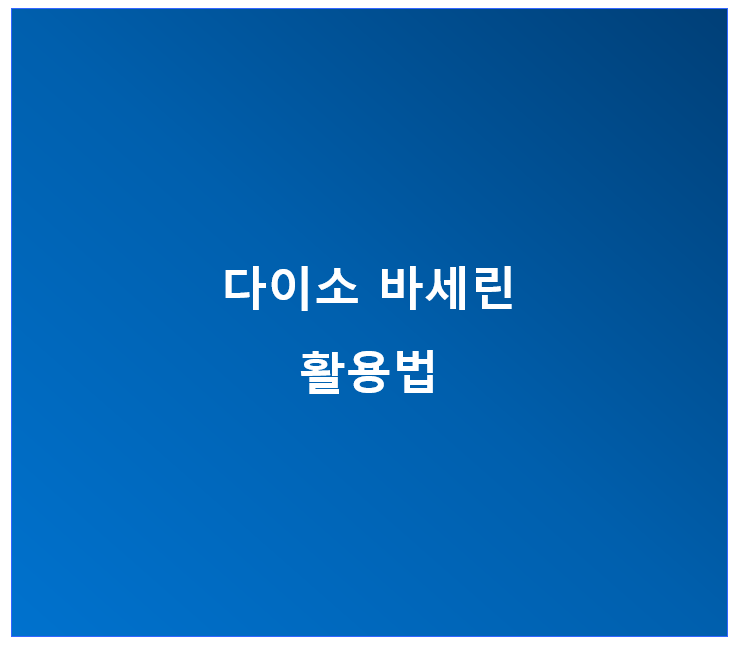 다이소 바세린
활용법